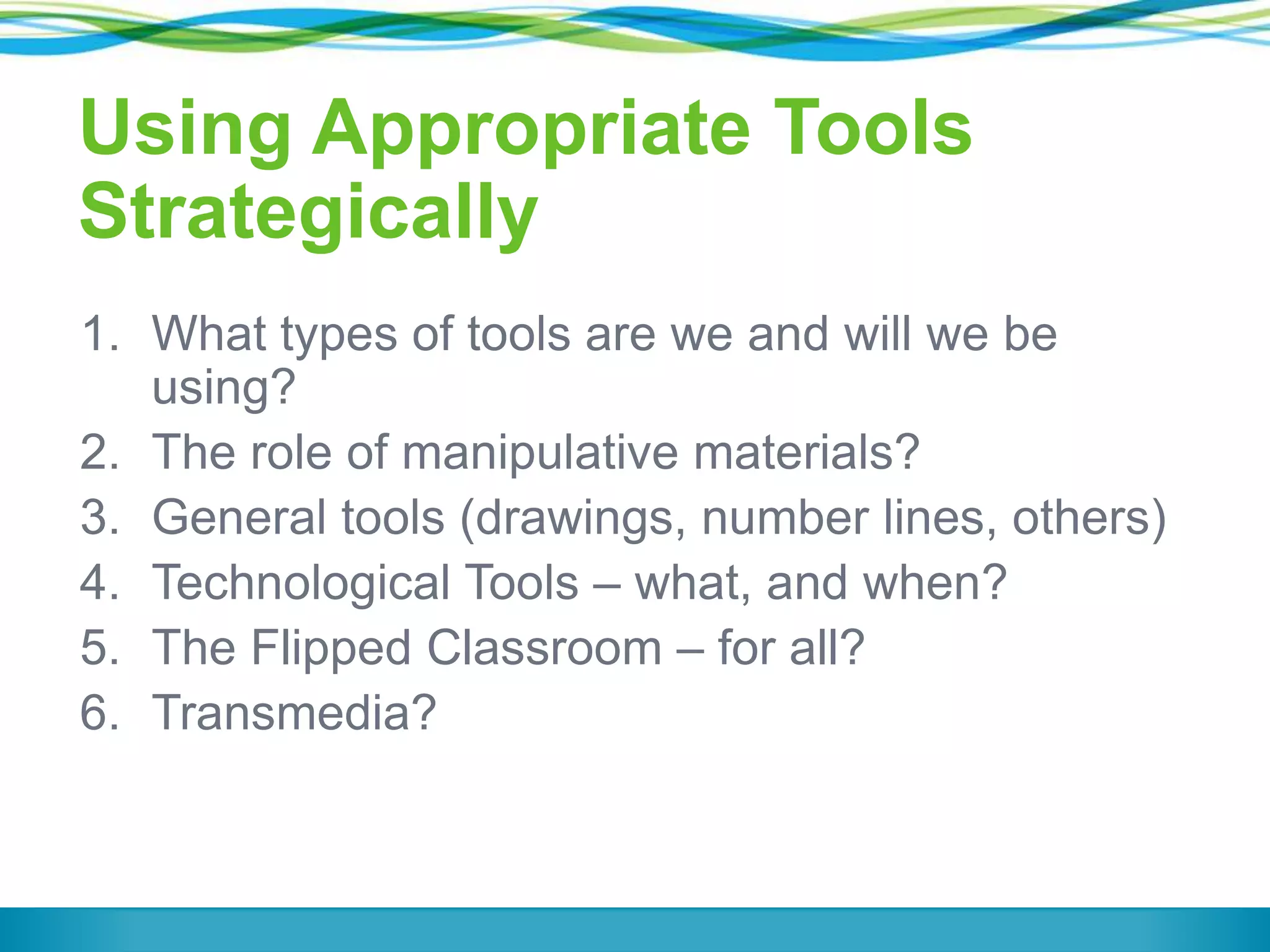 Using Appropriate Tools Strategically

1. What types of tools are we and will we be using?
2. The role of manipulative materials?
3. General tools (drawings, number lines, others)
4. Technological Tools – what, and when?
5. The Flipped Classroom – for all?
6. Transmedia?